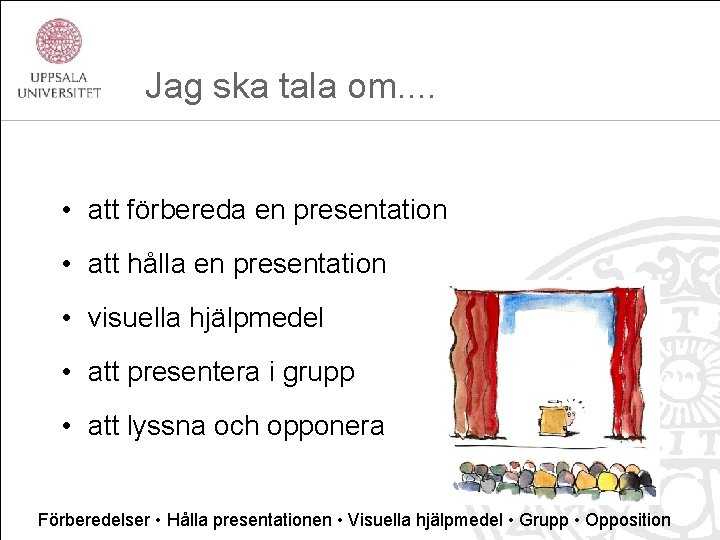 UPPSALA UNIVERSITET

Jag ska tala om....

• att förbereda en presentation
• att hålla en presentation
• visuella hjälpmedel
• att presentera i grupp
• att lyssna och opponera

Förberedelser • Hålla presentationen • Visuella hjälpmedel • Grupp • Opposition